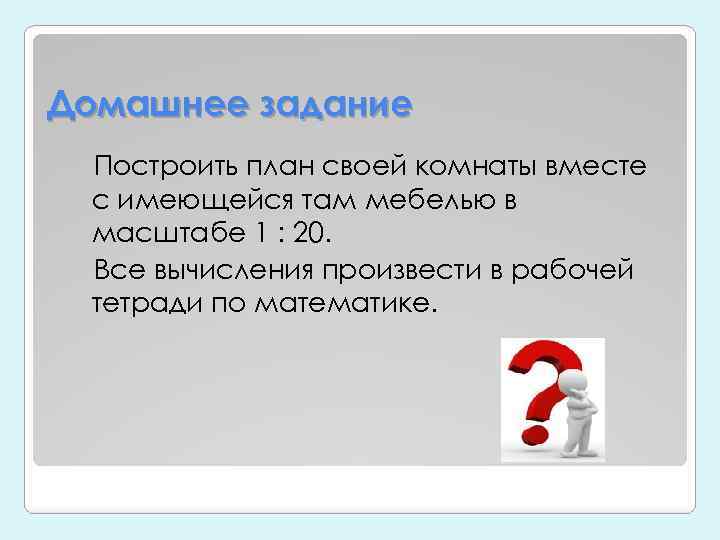 Домашнее задание

Построить план своей комнаты вместе с имеющейся там мебелью в масштабе 1 : 20.

Все вычисления произвести в рабочей тетради по математике.